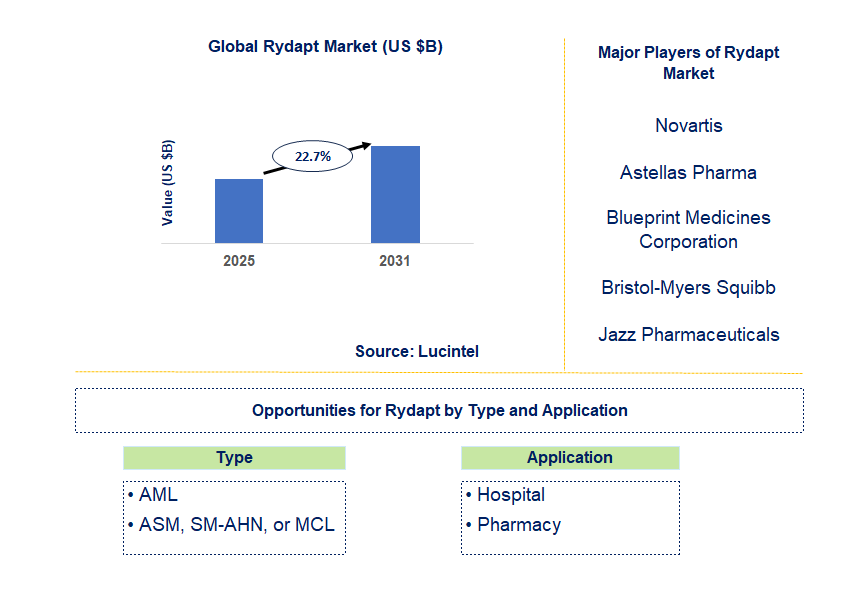 Global Rydapt Market (US $B)

Value (US $B)

22.7%

2025

2031

Source: Lucintel

Major Players of Rydapt Market

Novartis

Astellas Pharma

Blueprint Medicines Corporation

Bristol-Myers Squibb

Jazz Pharmaceuticals

Opportunities for Rydapt by Type and Application

Type

• AML
• ASM, SM-AHN, or MCL

Application

• Hospital
• Pharmacy